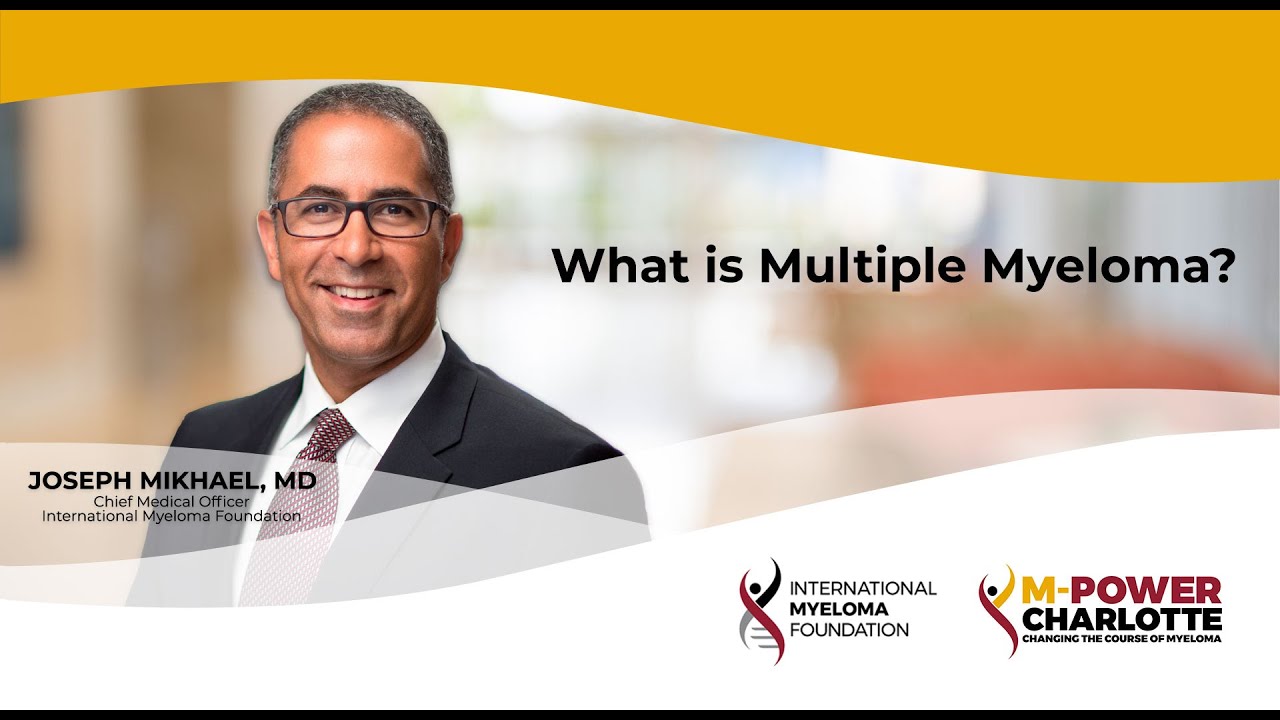 What is Multiple Myeloma?

JOSEPH MIKHAEL, MD
Chief Medical Officer
International Myeloma Foundation

INTERNATIONAL MYELOMA FOUNDATION

M-POWER CHARLOTTE
CHANGING THE COURSE OF MYELOMA